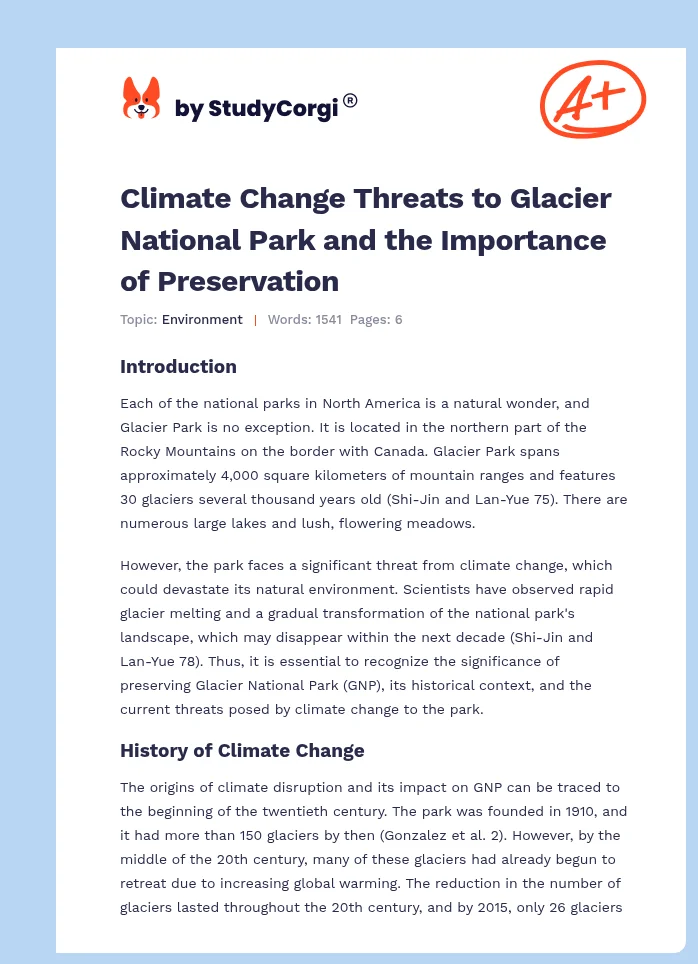 by StudyCorgi®

A+

Climate Change Threats to Glacier National Park and the Importance of Preservation

Topic: Environment | Words: 1541 Pages: 6

Introduction

Each of the national parks in North America is a natural wonder, and Glacier Park is no exception. It is located in the northern part of the Rocky Mountains on the border with Canada. Glacier Park spans approximately 4,000 square kilometers of mountain ranges and features 30 glaciers several thousand years old (Shi-Jin and Lan-Yue 75). There are numerous large lakes and lush, flowering meadows.

However, the park faces a significant threat from climate change, which could devastate its natural environment. Scientists have observed rapid glacier melting and a gradual transformation of the national park's landscape, which may disappear within the next decade (Shi-Jin and Lan-Yue 78). Thus, it is essential to recognize the significance of preserving Glacier National Park (GNP), its historical context, and the current threats posed by climate change to the park.

History of Climate Change

The origins of climate disruption and its impact on GNP can be traced to the beginning of the twentieth century. The park was founded in 1910, and it had more than 150 glaciers by then (Gonzalez et al. 2). However, by the middle of the 20th century, many of these glaciers had already begun to retreat due to increasing global warming. The reduction in the number of glaciers lasted throughout the 20th century, and by 2015, only 26 glaciers